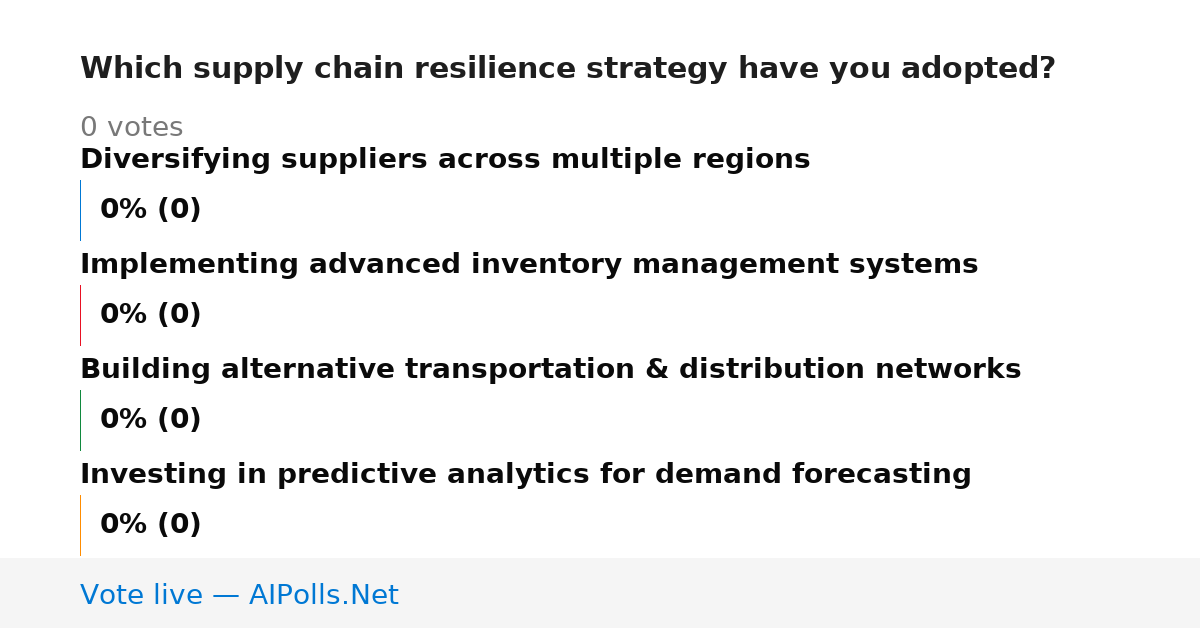 Which supply chain resilience strategy have you adopted?

0 votes

Diversifying suppliers across multiple regions

0% (0)

Implementing advanced inventory management systems

0% (0)

Building alternative transportation & distribution networks

0% (0)

Investing in predictive analytics for demand forecasting

0% (0)

Vote live — AIPolls.Net